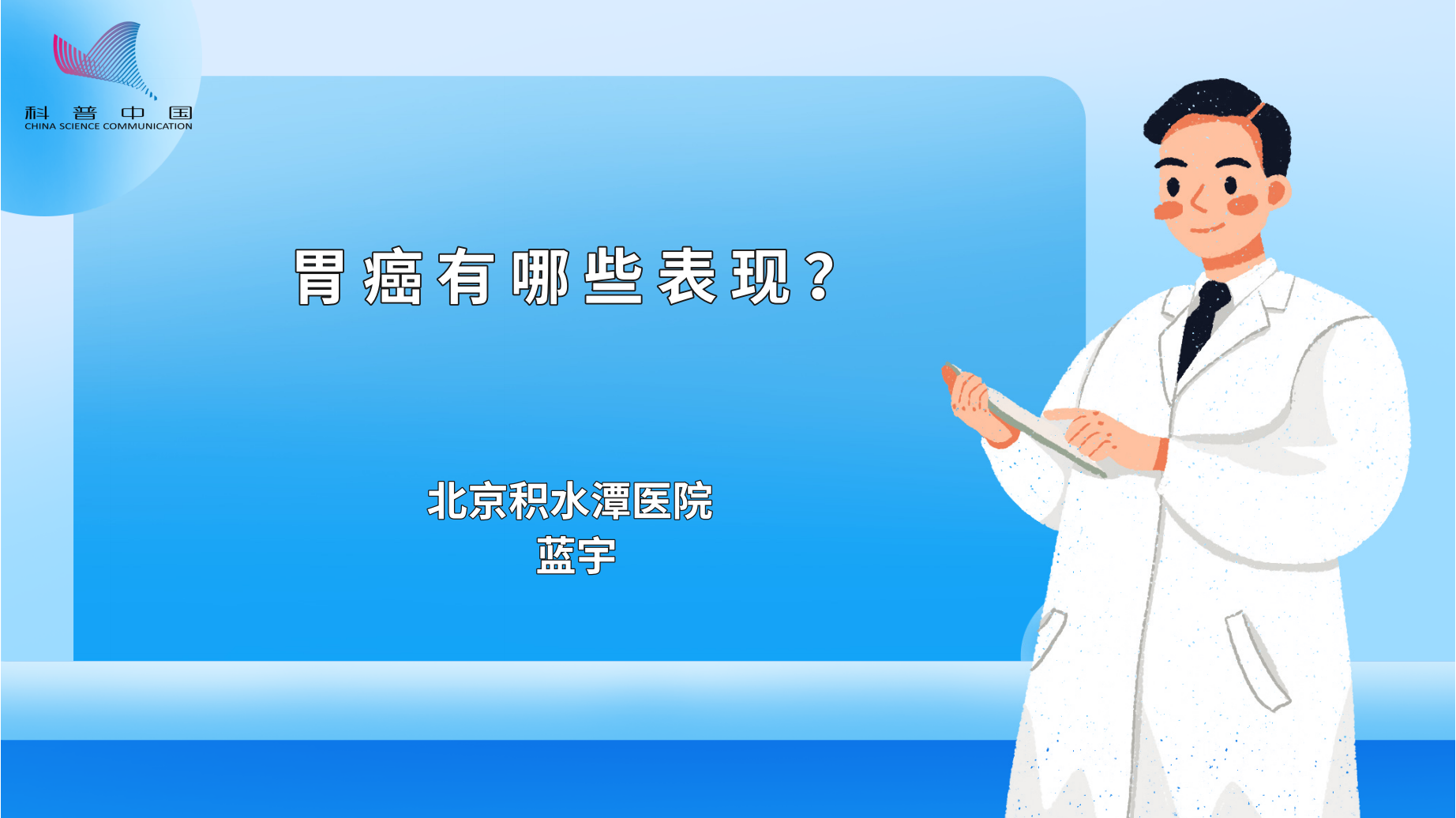 科普中国
CHINA SCIENCE COMMUNICATION

胃癌有哪些表现？

北京积水潭医院
蓝宇